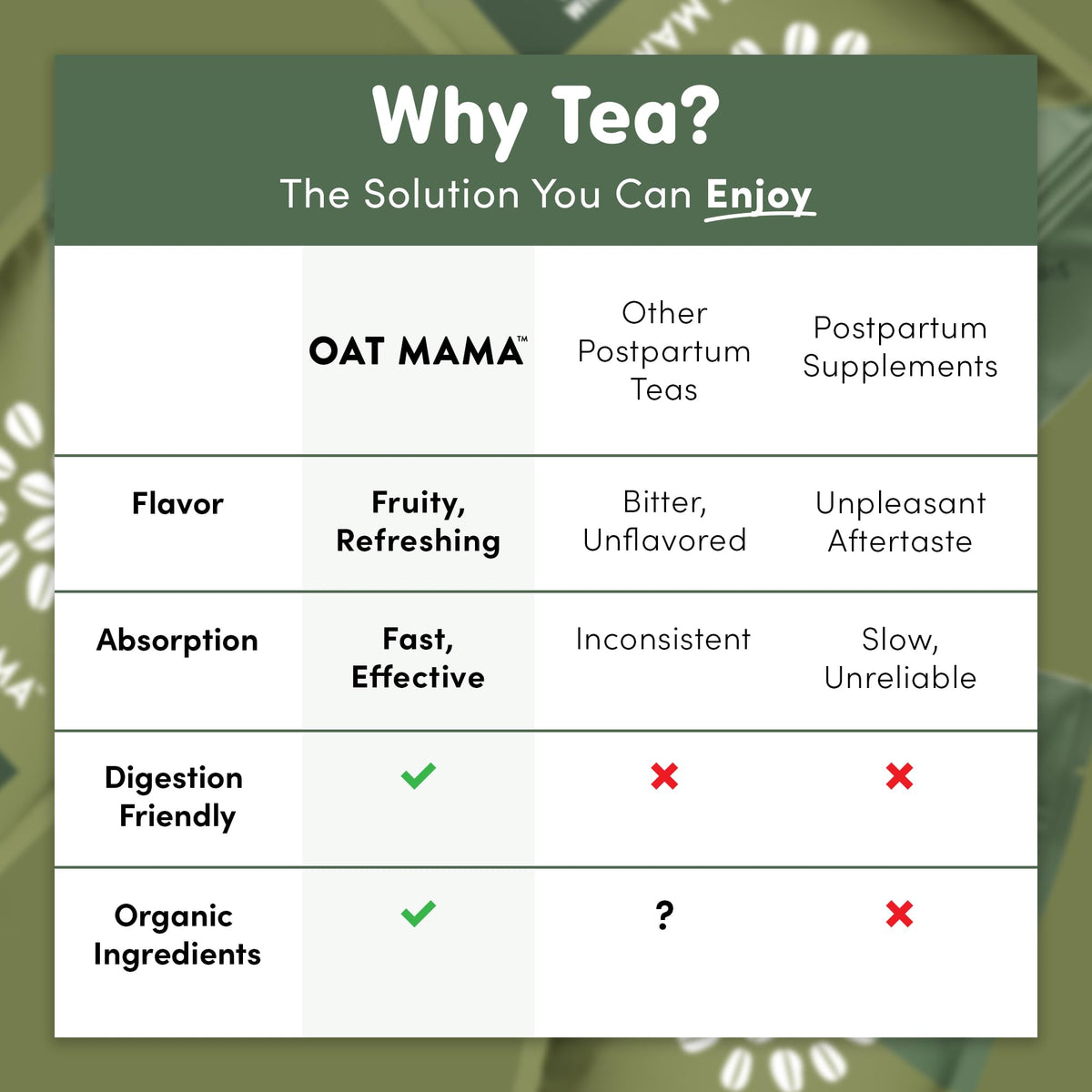 Why Tea?

The Solution You Can Enjoy

| | OAT MAMA™ | Other Postpartum Teas | Postpartum Supplements |
|---|---|---|---|
| Flavor | Fruity, Refreshing | Bitter, Unflavored | Unpleasant Aftertaste |
| Absorption | Fast, Effective | Inconsistent | Slow, Unreliable |
| Digestion Friendly | ✓ | ✗ | ✗ |
| Organic Ingredients | ✓ | ? | ✗ |